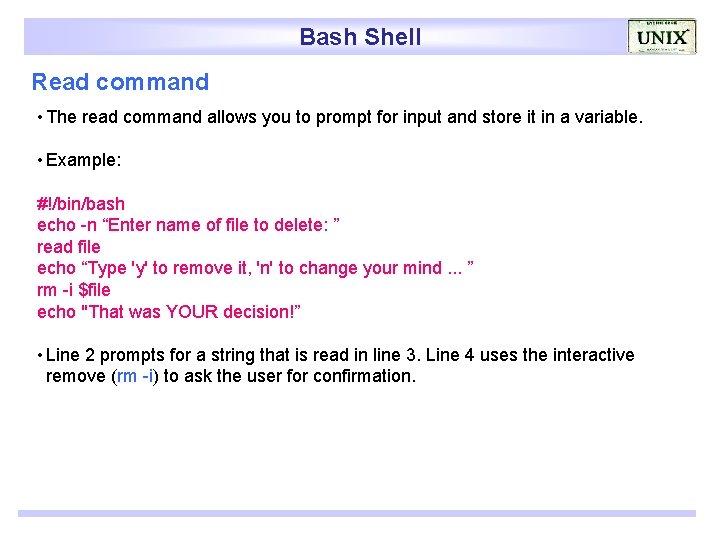 Bash Shell

UNIX

Read command

• The read command allows you to prompt for input and store it in a variable.

• Example:

#!/bin/bash
echo -n “Enter name of file to delete: ”
read file
echo “Type 'y' to remove it, 'n' to change your mind ... ”
rm -i $file
echo "That was YOUR decision!”

• Line 2 prompts for a string that is read in line 3. Line 4 uses the interactive remove (rm -i) to ask the user for confirmation.